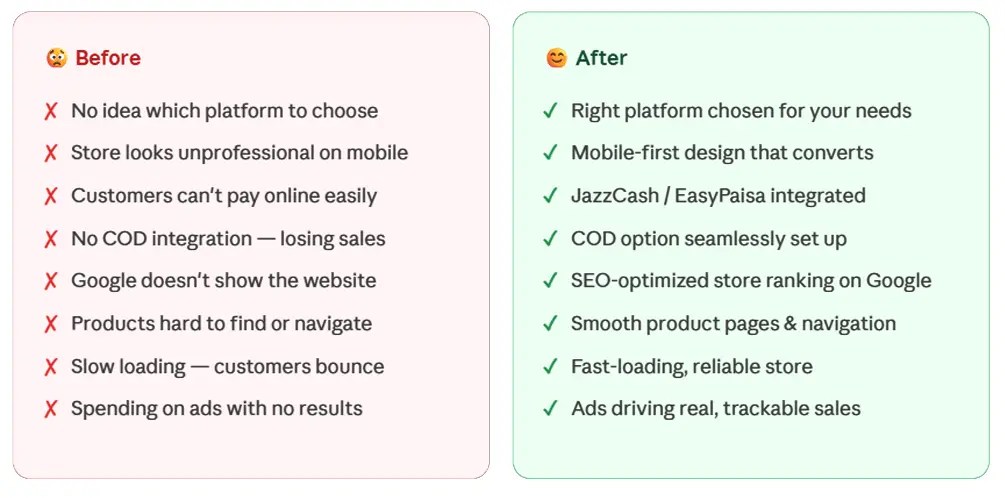 😰 Before

✗ No idea which platform to choose
✗ Store looks unprofessional on mobile
✗ Customers can't pay online easily
✗ No COD integration — losing sales
✗ Google doesn't show the website
✗ Products hard to find or navigate
✗ Slow loading — customers bounce
✗ Spending on ads with no results

😊 After

✓ Right platform chosen for your needs
✓ Mobile-first design that converts
✓ JazzCash / EasyPaisa integrated
✓ COD option seamlessly set up
✓ SEO-optimized store ranking on Google
✓ Smooth product pages & navigation
✓ Fast-loading, reliable store
✓ Ads driving real, trackable sales